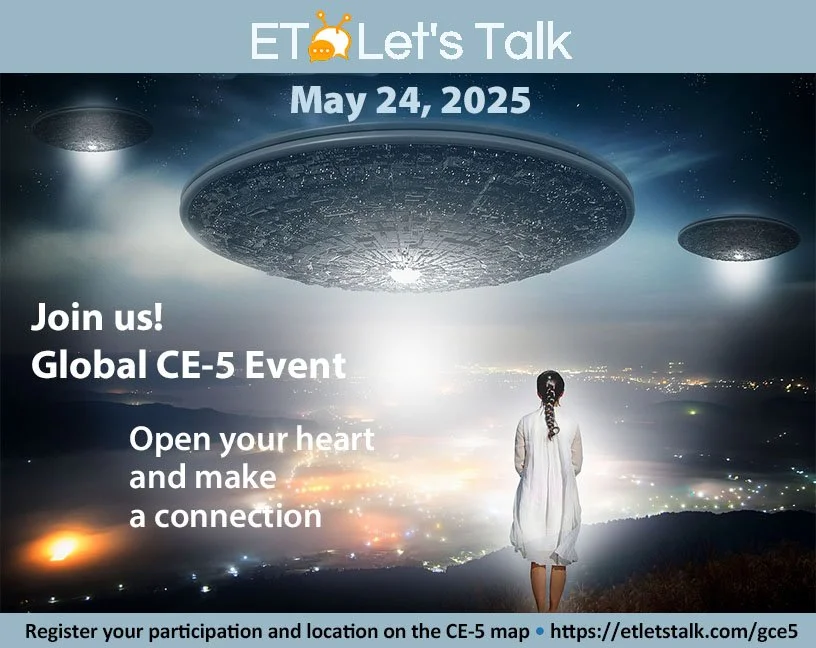 ET Let's Talk

May 24, 2025

Join us!
Global CE-5 Event

Open your heart
and make
a connection

Register your participation and location on the CE-5 map • https://etletstalk.com/gce5